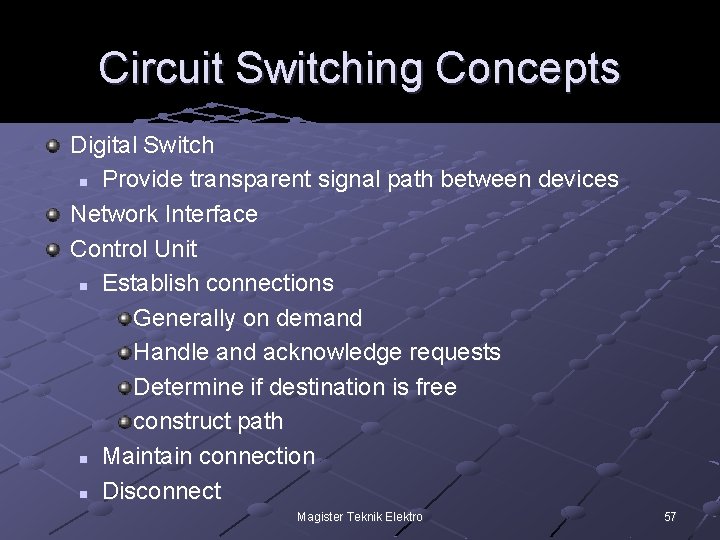 Circuit Switching Concepts

Digital Switch
Provide transparent signal path between devices
Network Interface
Control Unit
Establish connections
Generally on demand
Handle and acknowledge requests
Determine if destination is free
construct path
Maintain connection
Disconnect

Magister Teknik Elektro

57